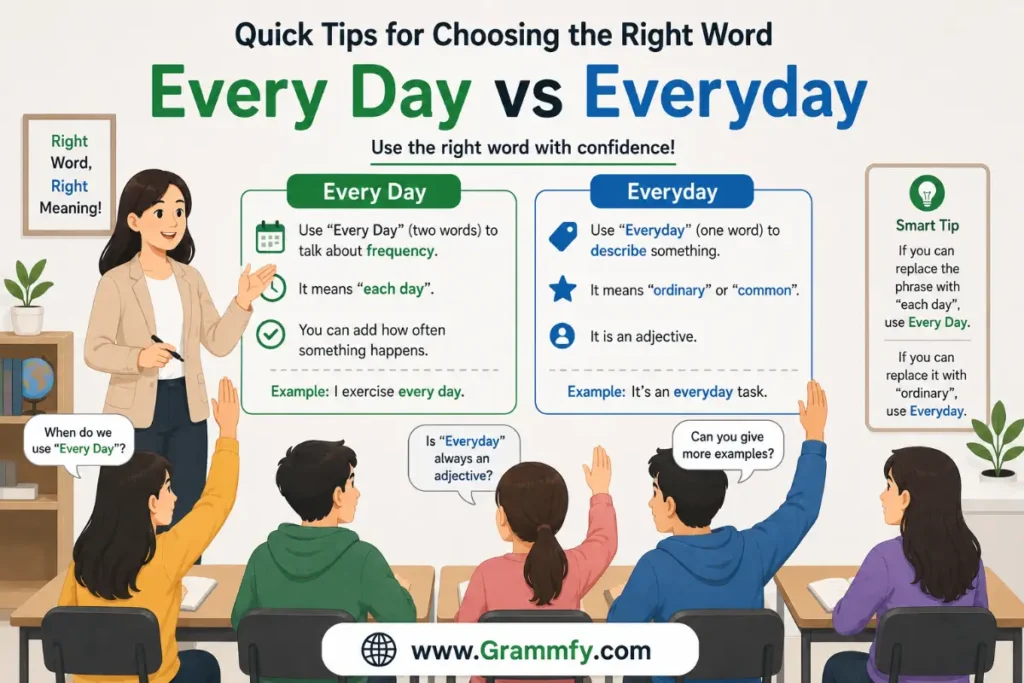 Quick Tips for Choosing the Right Word

Every Day vs Everyday

Use the right word with confidence!

Right Word, Right Meaning!

Every Day

Use "Every Day" (two words) to talk about frequency.

It means "each day".

You can add how often something happens.

Example: I exercise every day.

Everyday

Use "Everyday" (one word) to describe something.

It means "ordinary" or "common".

It is an adjective.

Example: It's an everyday task.

Smart Tip

If you can replace the phrase with "each day", use Every Day.

If you can replace it with "ordinary", use Everyday.

When do we use "Every Day"?

Is "Everyday" always an adjective?

Can you give more examples?

www.Grammfy.com